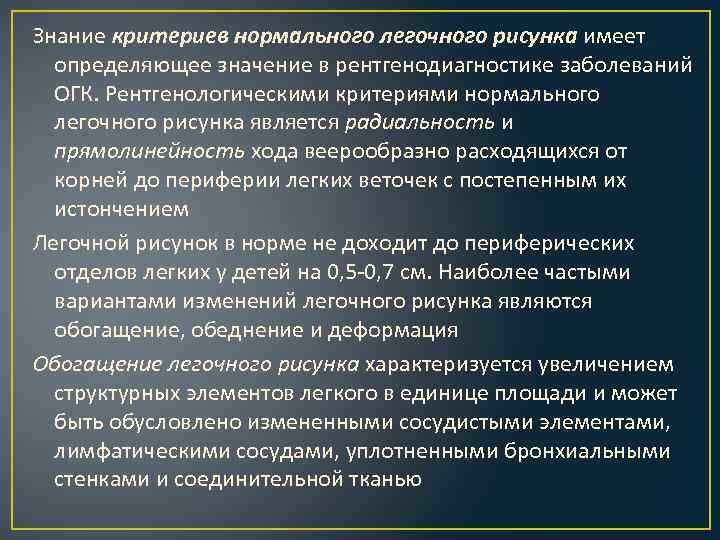 Знание критериев нормального легочного рисунка имеет определяющее значение в рентгенодиагностике заболеваний ОГК. Рентгенологическими критериями нормального легочного рисунка является радиальность и прямолинейность хода веерообразно расходящихся от корней до периферии легких веточек с постепенным их истончением

Легочной рисунок в норме не доходит до периферических отделов легких у детей на 0,5-0,7 см. Наиболее частыми вариантами изменений легочного рисунка являются обогащение, обеднение и деформация

Обогащение легочного рисунка характеризуется увеличением структурных элементов легкого в единице площади и может быть обусловлено измененными сосудистыми элементами, лимфатическими сосудами, уплотненными бронхиальными стенками и соединительной тканью